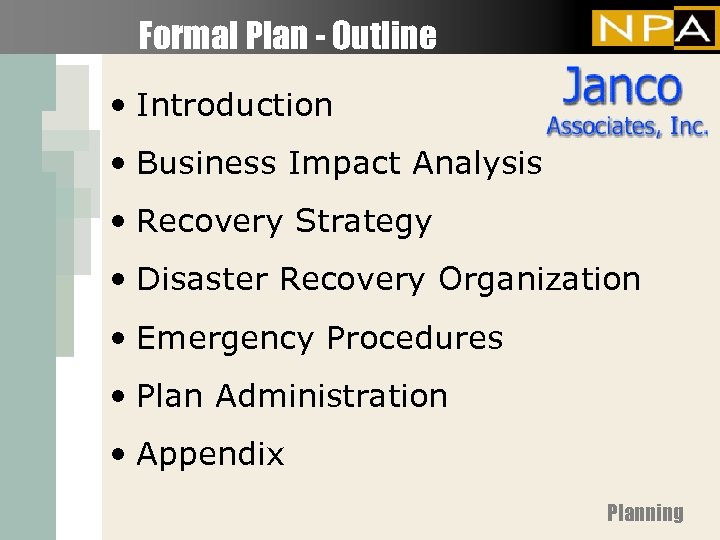 Formal Plan - Outline

NPA

Janco
Associates, Inc.

• Introduction
• Business Impact Analysis
• Recovery Strategy
• Disaster Recovery Organization
• Emergency Procedures
• Plan Administration
• Appendix

Planning